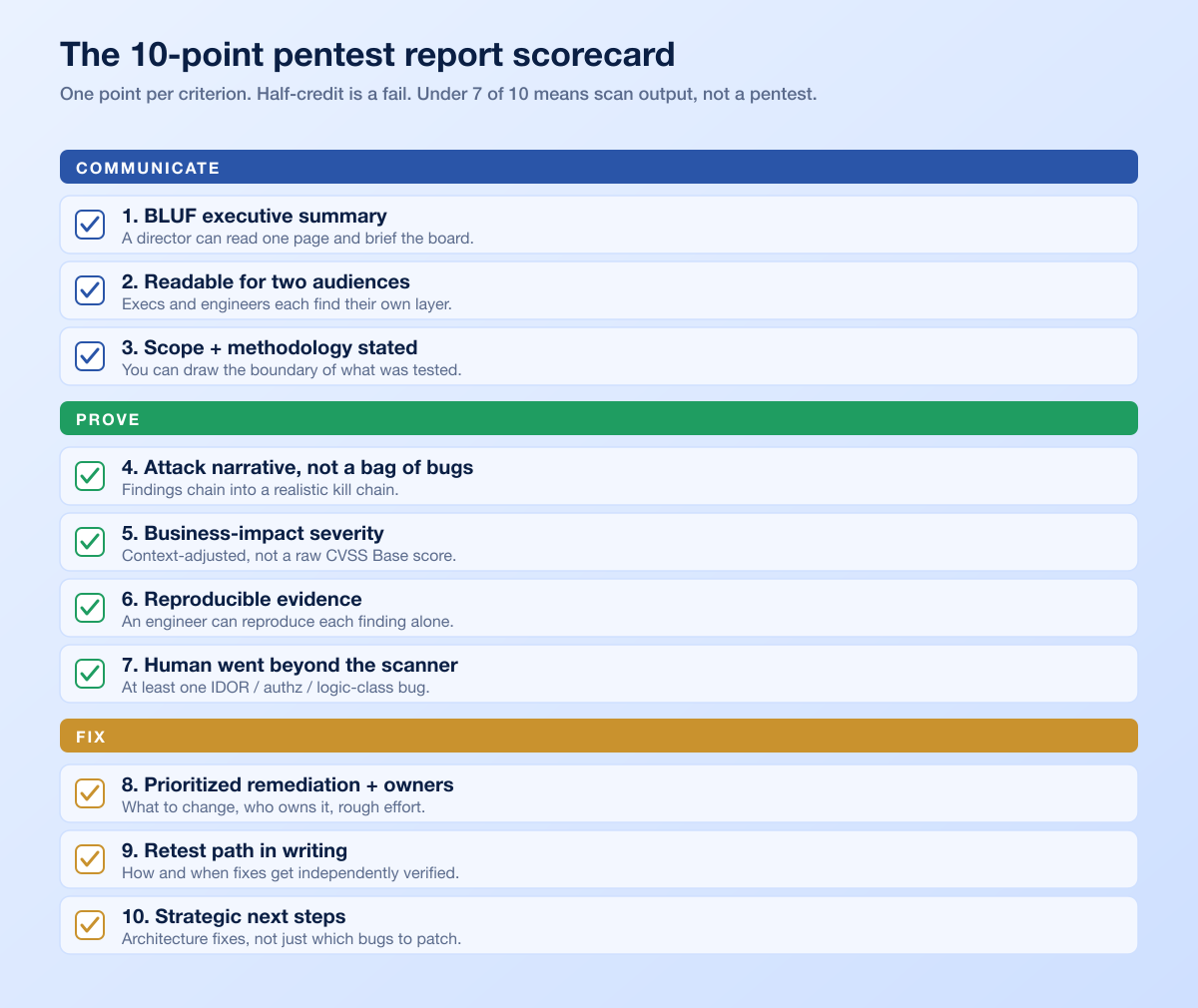 The 10-point pentest report scorecard

One point per criterion. Half-credit is a fail. Under 7 of 10 means scan output, not a pentest.

COMMUNICATE

1. BLUF executive summary
A director can read one page and brief the board.

2. Readable for two audiences
Execs and engineers each find their own layer.

3. Scope + methodology stated
You can draw the boundary of what was tested.

PROVE

4. Attack narrative, not a bag of bugs
Findings chain into a realistic kill chain.

5. Business-impact severity
Context-adjusted, not a raw CVSS Base score.

6. Reproducible evidence
An engineer can reproduce each finding alone.

7. Human went beyond the scanner
At least one IDOR / authz / logic-class bug.

FIX

8. Prioritized remediation + owners
What to change, who owns it, rough effort.

9. Retest path in writing
How and when fixes get independently verified.

10. Strategic next steps
Architecture fixes, not just which bugs to patch.